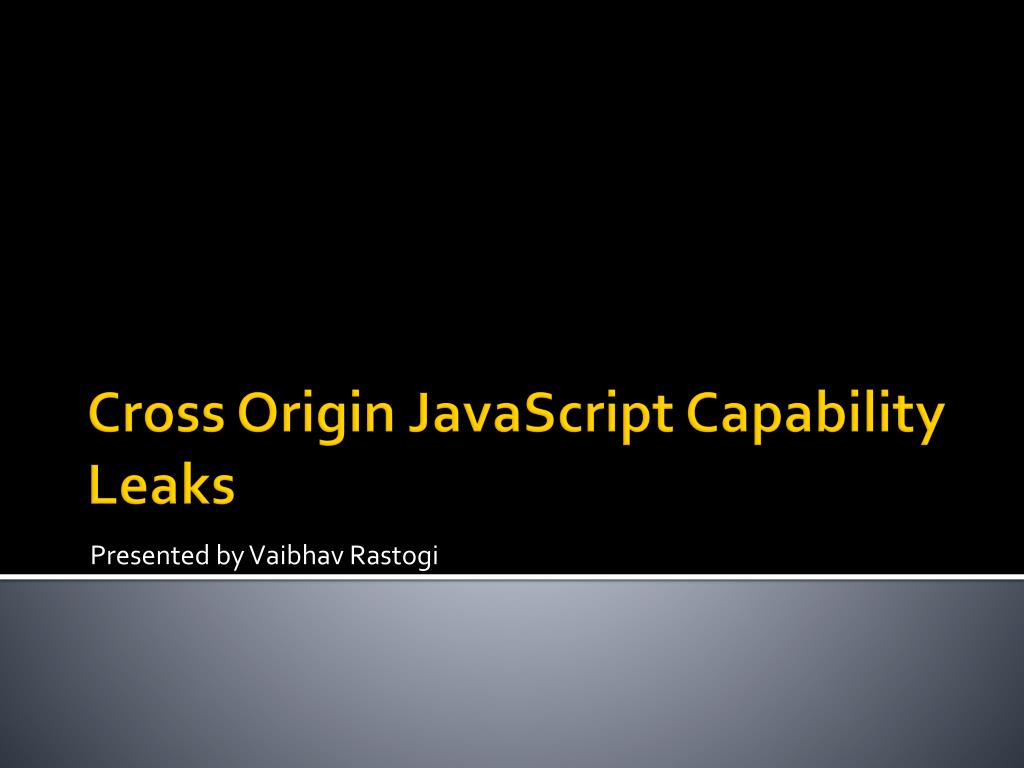 Cross Origin JavaScript Capability Leaks

Presented by Vaibhav Rastogi